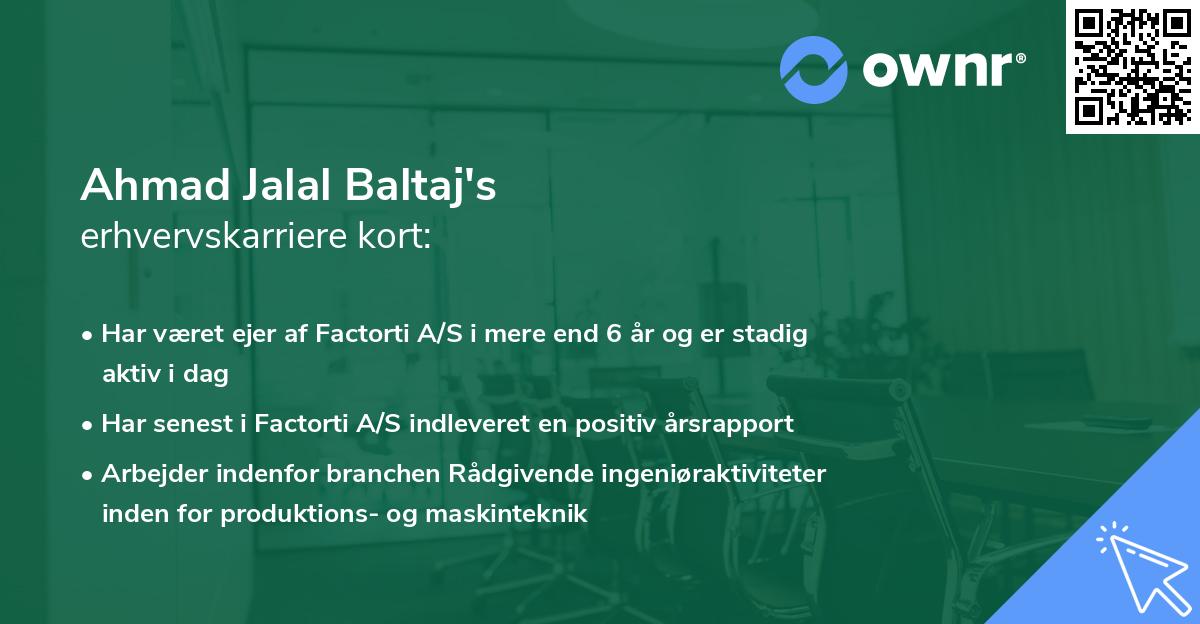 ownr®

Ahmad Jalal Baltaj's
erhvervskarriere kort:

• Har været ejer af Factorti A/S i mere end 6 år og er stadig aktiv i dag

• Har senest i Factorti A/S indleveret en positiv årsrapport

• Arbejder indenfor branchen Rådgivende ingeniøraktiviteter inden for produktions- og maskinteknik